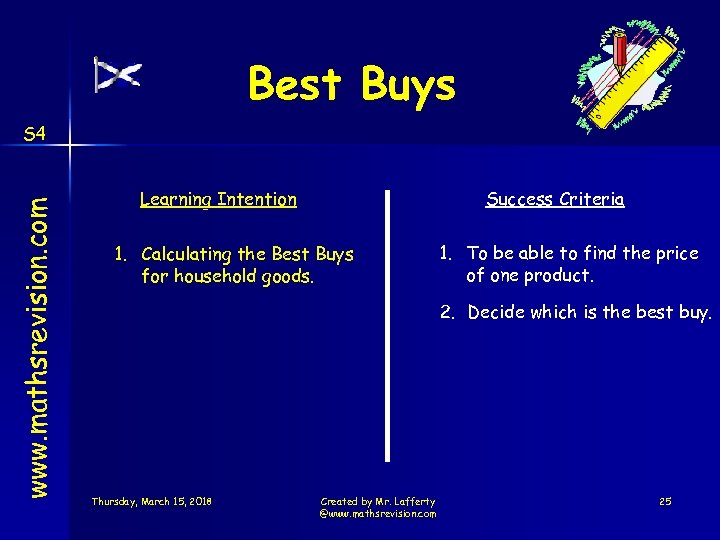 Best Buys

S4

www.mathsrevision.com

Learning Intention

1. Calculating the Best Buys for household goods.

Success Criteria

1. To be able to find the price of one product.

2. Decide which is the best buy.

Thursday, March 15, 2018

Created by Mr. Lafferty @www.mathsrevision.com

25